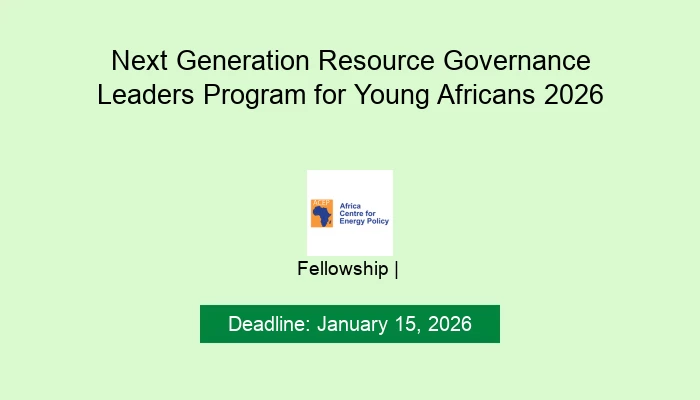 Next Generation Resource Governance Leaders Program for Young Africans 2026

ACEP

Africa Centre for Energy Policy

Fellowship |

Deadline: January 15, 2026